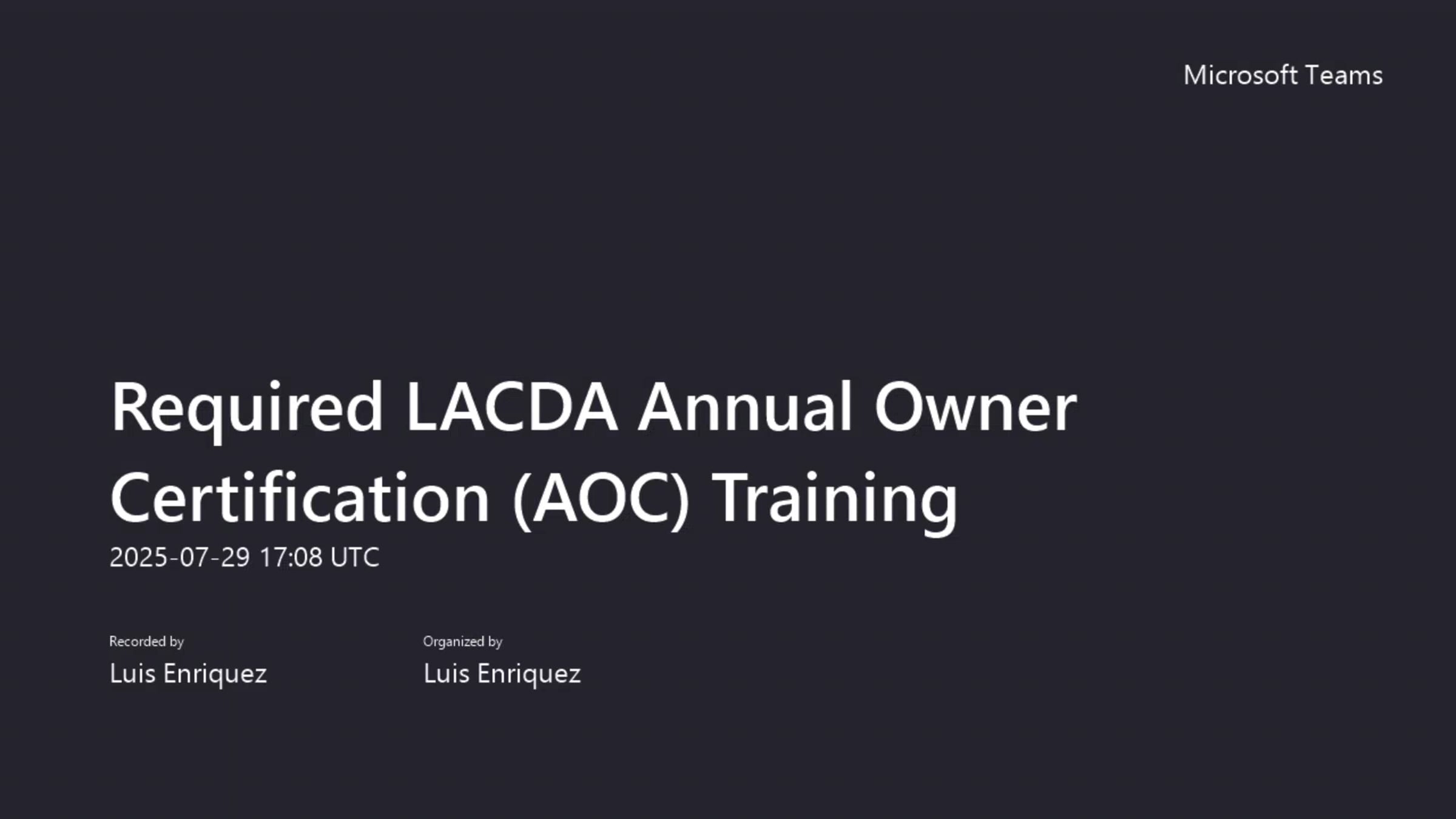 Microsoft Teams

Required LACDA Annual Owner Certification (AOC) Training

2025-07-29 17:08 UTC

Recorded by

Luis Enriquez

Organized by

Luis Enriquez